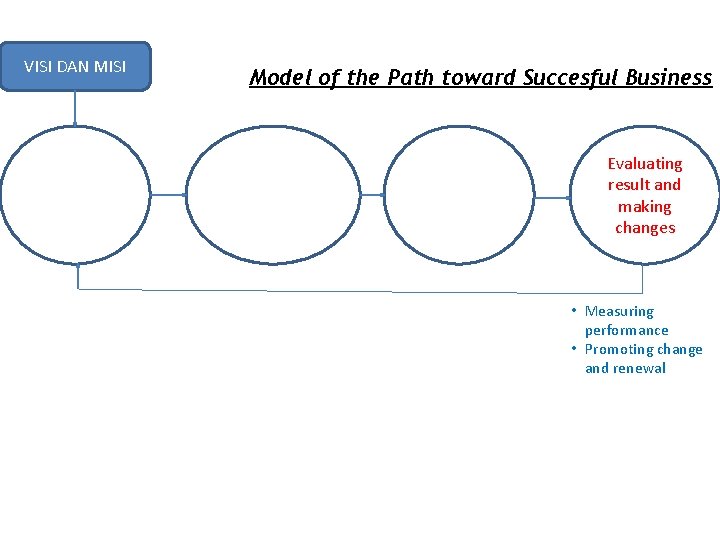 VISI DAN MISI

Model of the Path toward Succesful Business

Evaluating result and making changes

• Measuring performance
• Promoting change and renewal